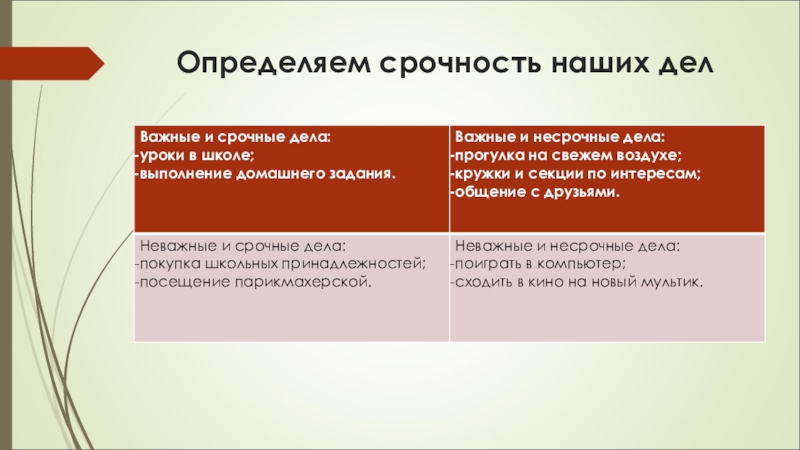 Определяем срочность наших дел

| Важные и срочные дела:<br>-уроки в школе;<br>-выполнение домашнего задания. | Важные и несрочные дела:<br>-прогулка на свежем воздухе;<br>-кружки и секции по интересам;<br>-общение с друзьями. |
|---|---|
| Неважные и срочные дела:<br>-покупка школьных принадлежностей;<br>-посещение парикмахерской. | Неважные и несрочные дела:<br>-поиграть в компьютер;<br>-сходить в кино на новый мультик. |